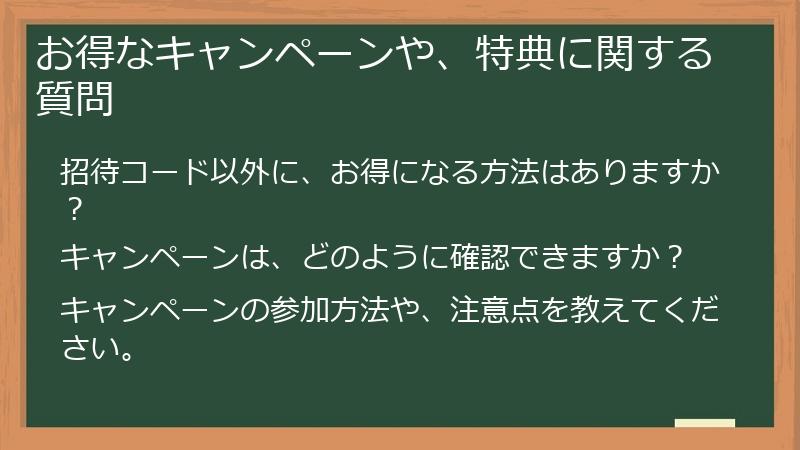 お得なキャンペーンや、特典に関する質問

招待コード以外に、お得になる方法はありますか？

キャンペーンは、どのように確認できますか？

キャンペーンの参加方法や、注意点を教えてください。